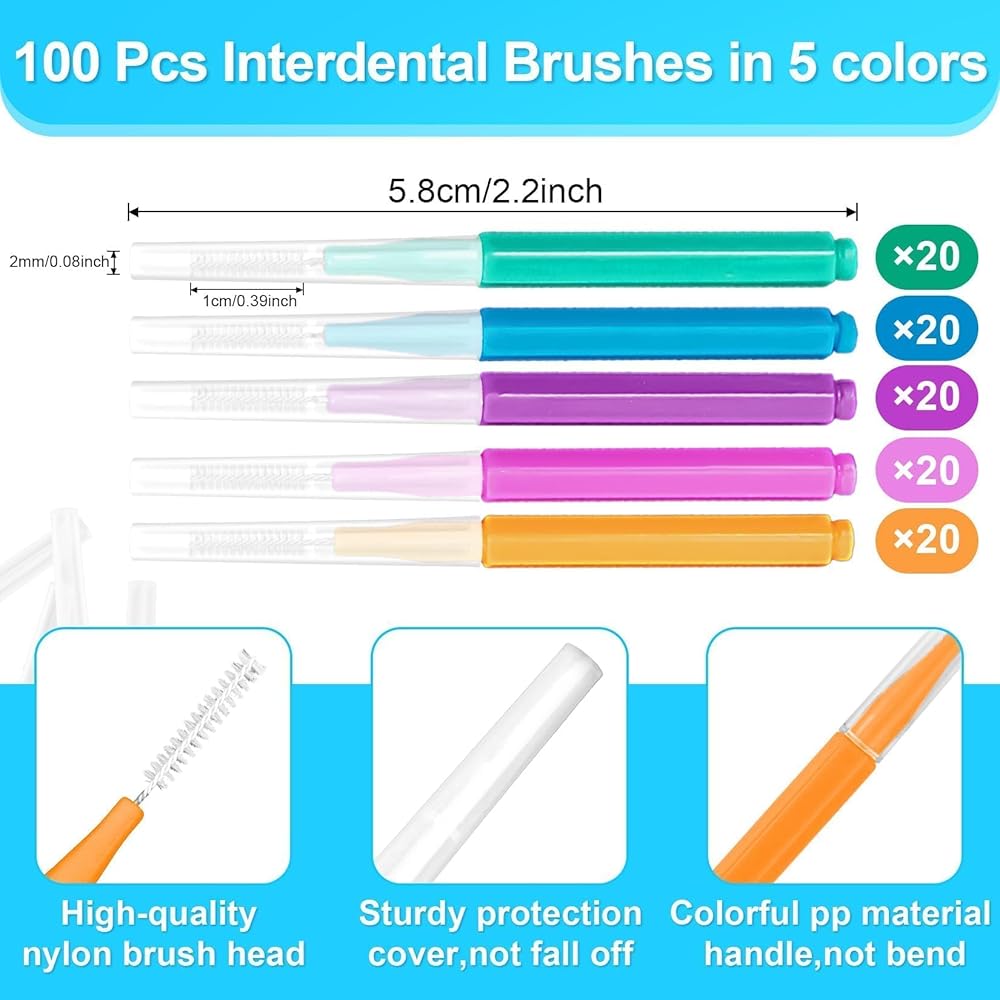 100 Pcs Interdental Brushes in 5 colors

5.8cm/2.2inch

2mm/0.08inch

1cm/0.39inch

×20

×20

×20

×20

×20

High-quality nylon brush head

Sturdy protection cover,not fall off

Colorful pp material handle,not bend